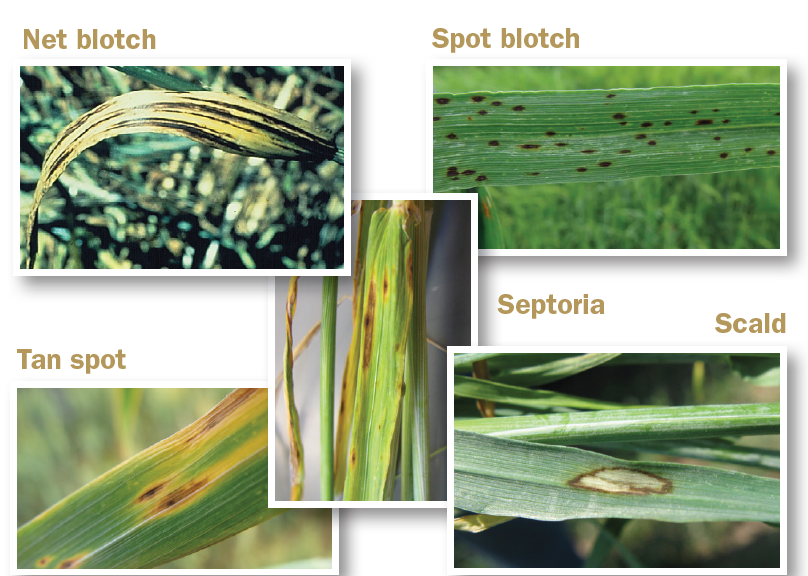 Net blotch

Spot blotch

Septoria

Scald

Tan spot